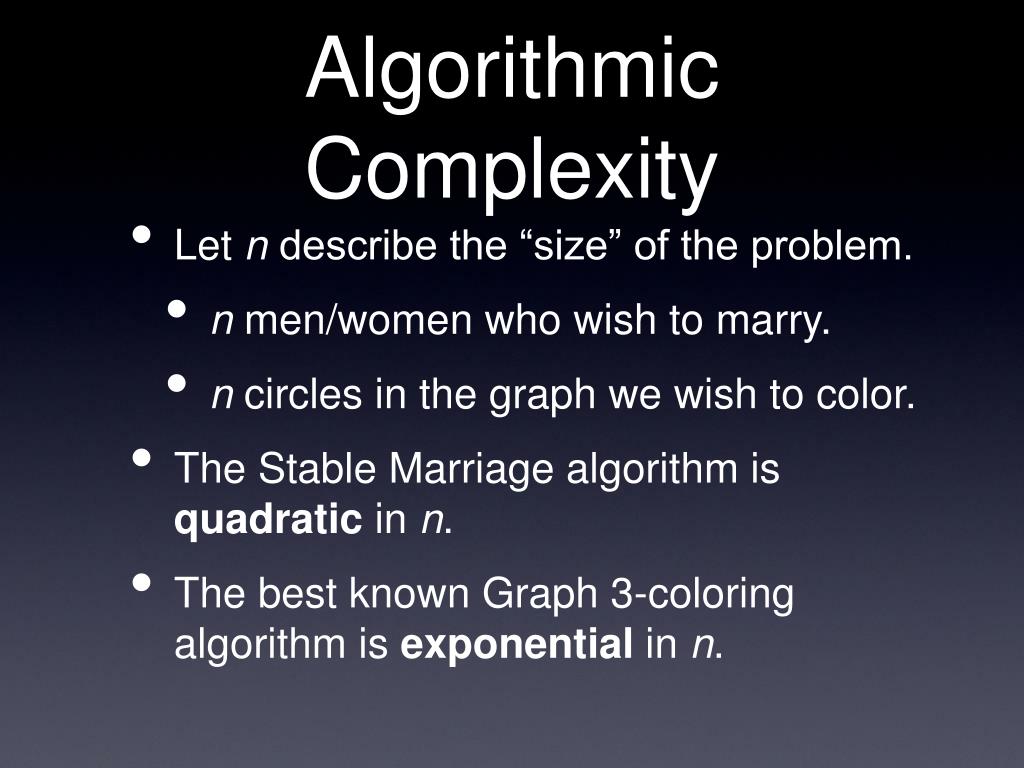 Algorithmic Complexity

• Let $n$ describe the “size” of the problem.

  • $n$ men/women who wish to marry.

  • $n$ circles in the graph we wish to color.

• The Stable Marriage algorithm is **quadratic** in $n$.

• The best known Graph 3-coloring algorithm is **exponential** in $n$.